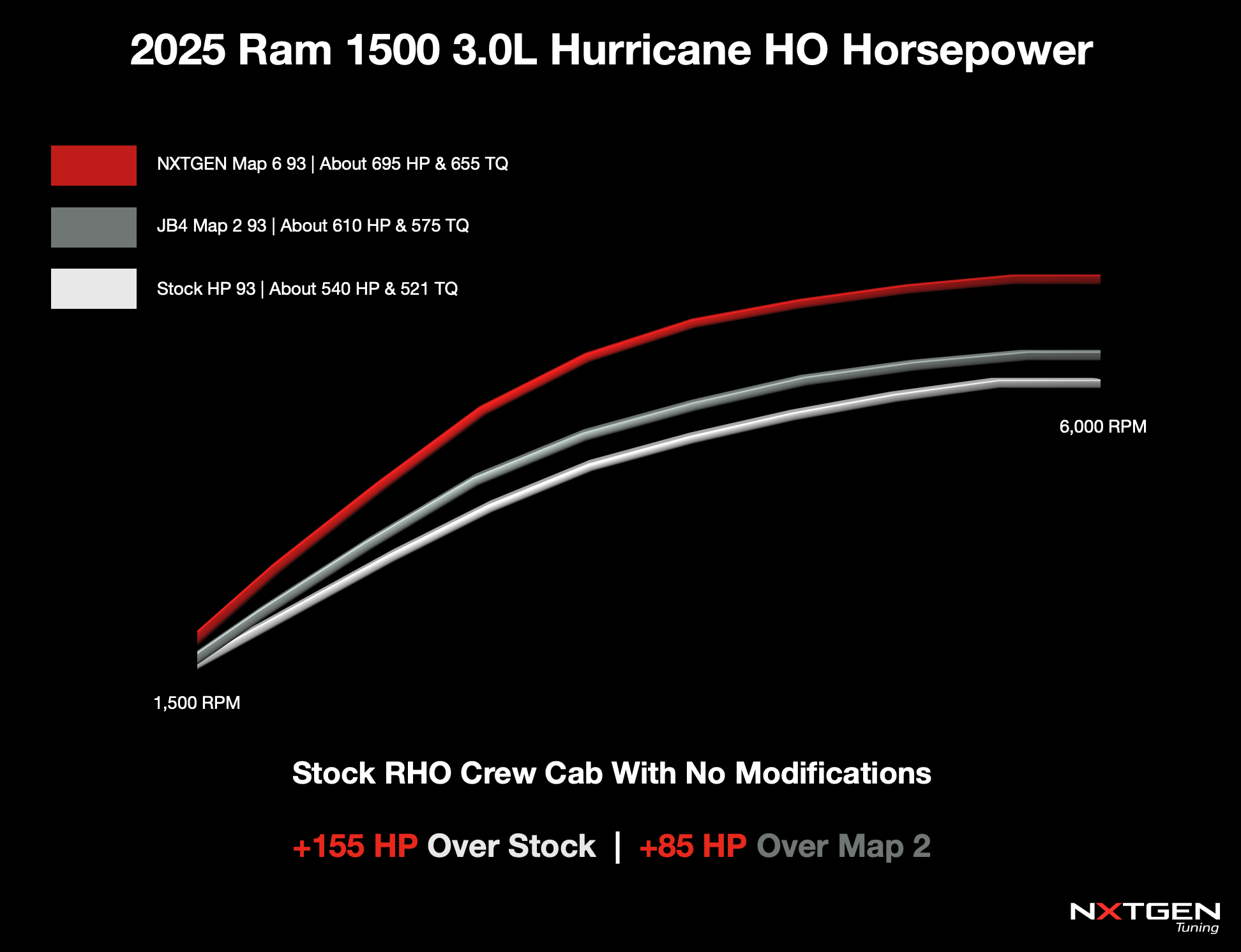 2025 Ram 1500 3.0L Hurricane HO Horsepower

NXTGEN Map 6 93 | About 695 HP & 655 TQ

JB4 Map 2 93 | About 610 HP & 575 TQ

Stock HP 93 | About 540 HP & 521 TQ

6,000 RPM

1,500 RPM

Stock RHO Crew Cab With No Modifications

+155 HP Over Stock | +85 HP Over Map 2

NXTGEN Tuning